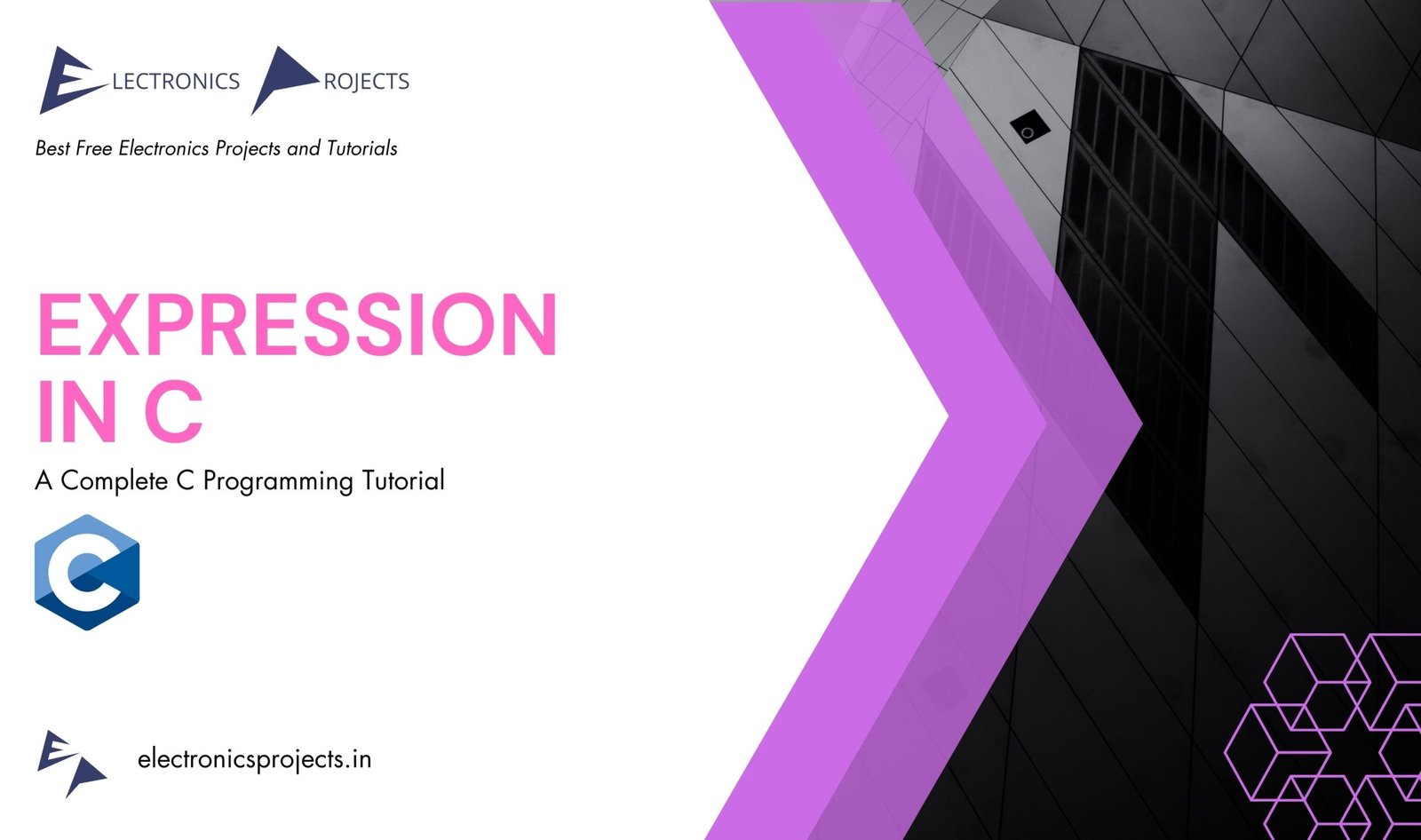 ELECTRONICS PROJECTS

Best Free Electronics Projects and Tutorials

EXPRESSION IN C

A Complete C Programming Tutorial

C

electronicsprojects.in